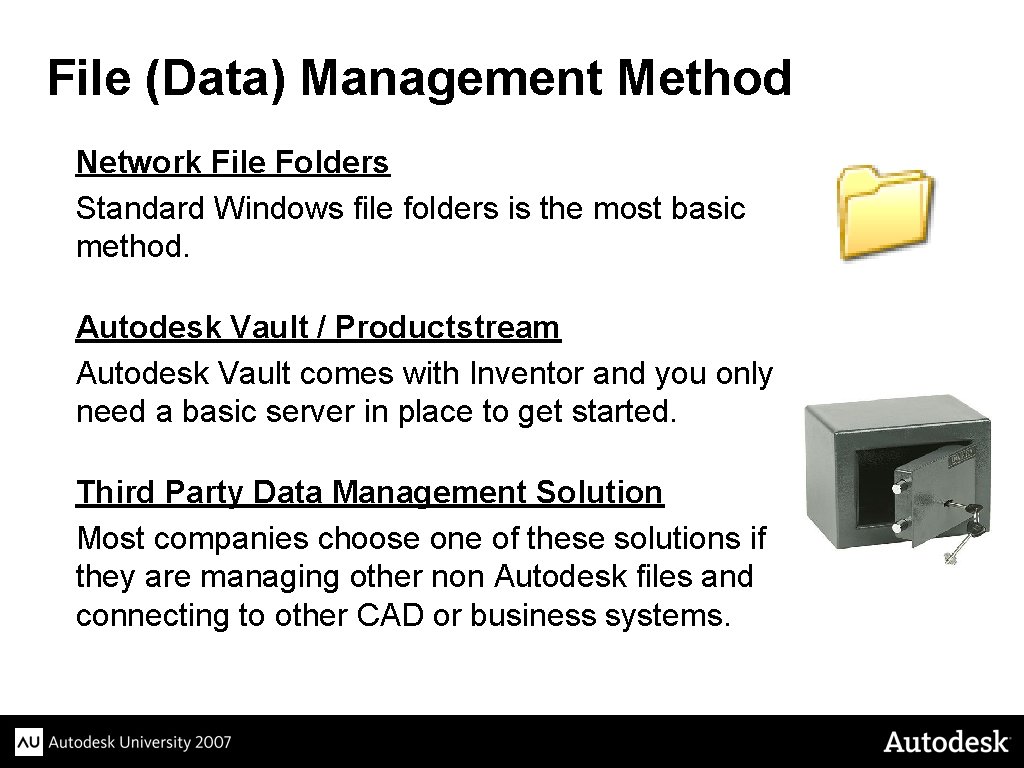 File (Data) Management Method

Network File Folders
Standard Windows file folders is the most basic method.

Autodesk Vault / Productstream
Autodesk Vault comes with Inventor and you only need a basic server in place to get started.

Third Party Data Management Solution
Most companies choose one of these solutions if they are managing other non Autodesk files and connecting to other CAD or business systems.

AU Autodesk University 2007

Autodesk